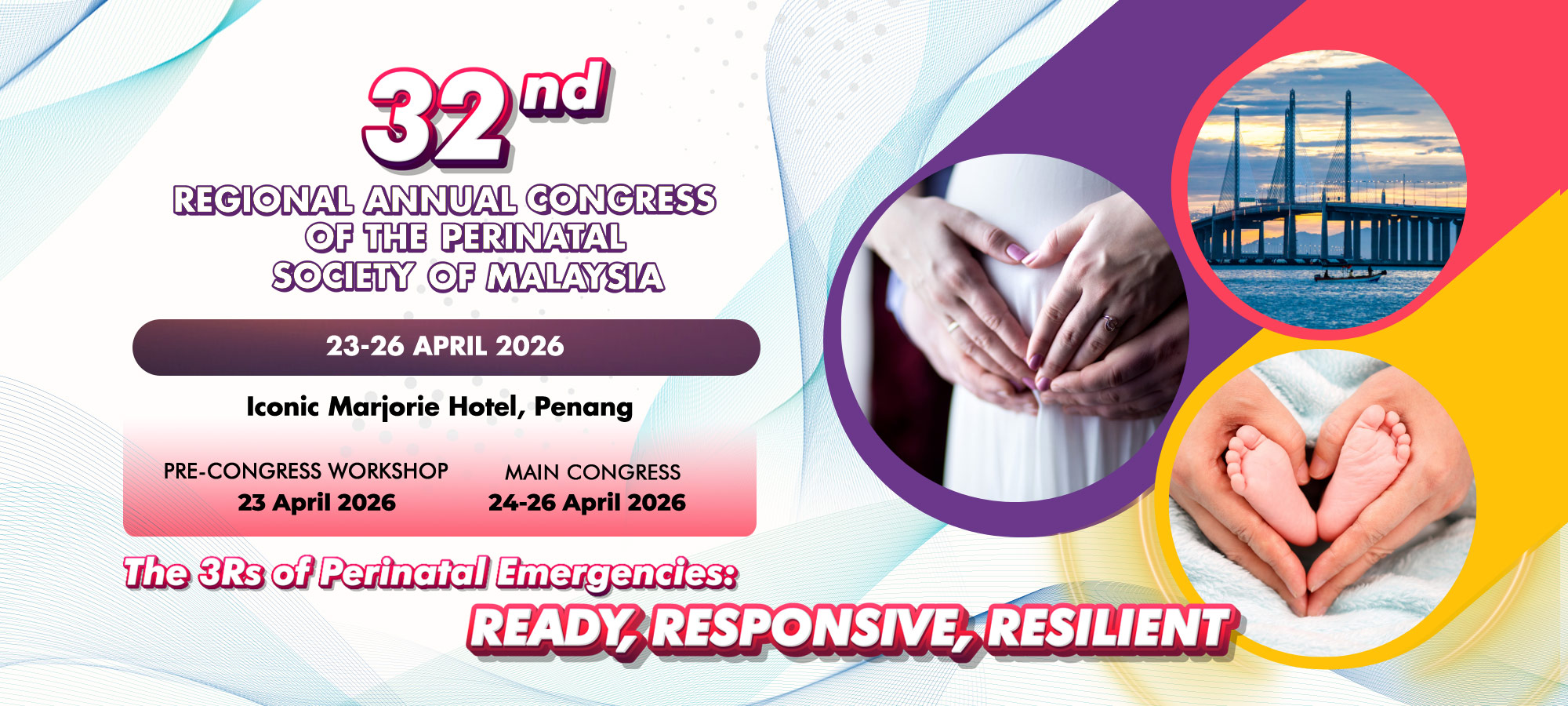 32nd

REGIONAL ANNUAL CONGRESS OF THE PERINATAL SOCIETY OF MALAYSIA

23-26 APRIL 2026

Iconic Marjorie Hotel, Penang

PRE-CONGRESS WORKSHOP
23 April 2026

MAIN CONGRESS
24-26 April 2026

The 3Rs of Perinatal Emergencies:
READY, RESPONSIVE, RESILIENT